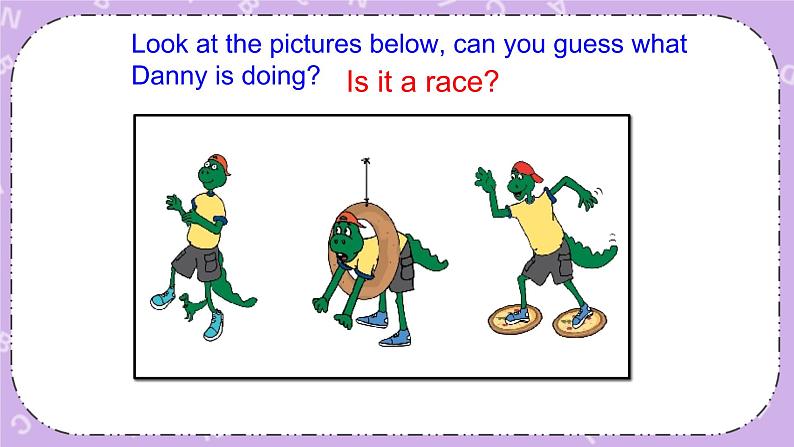 Look at the pictures below, can you guess what Danny is doing? Is it a race?